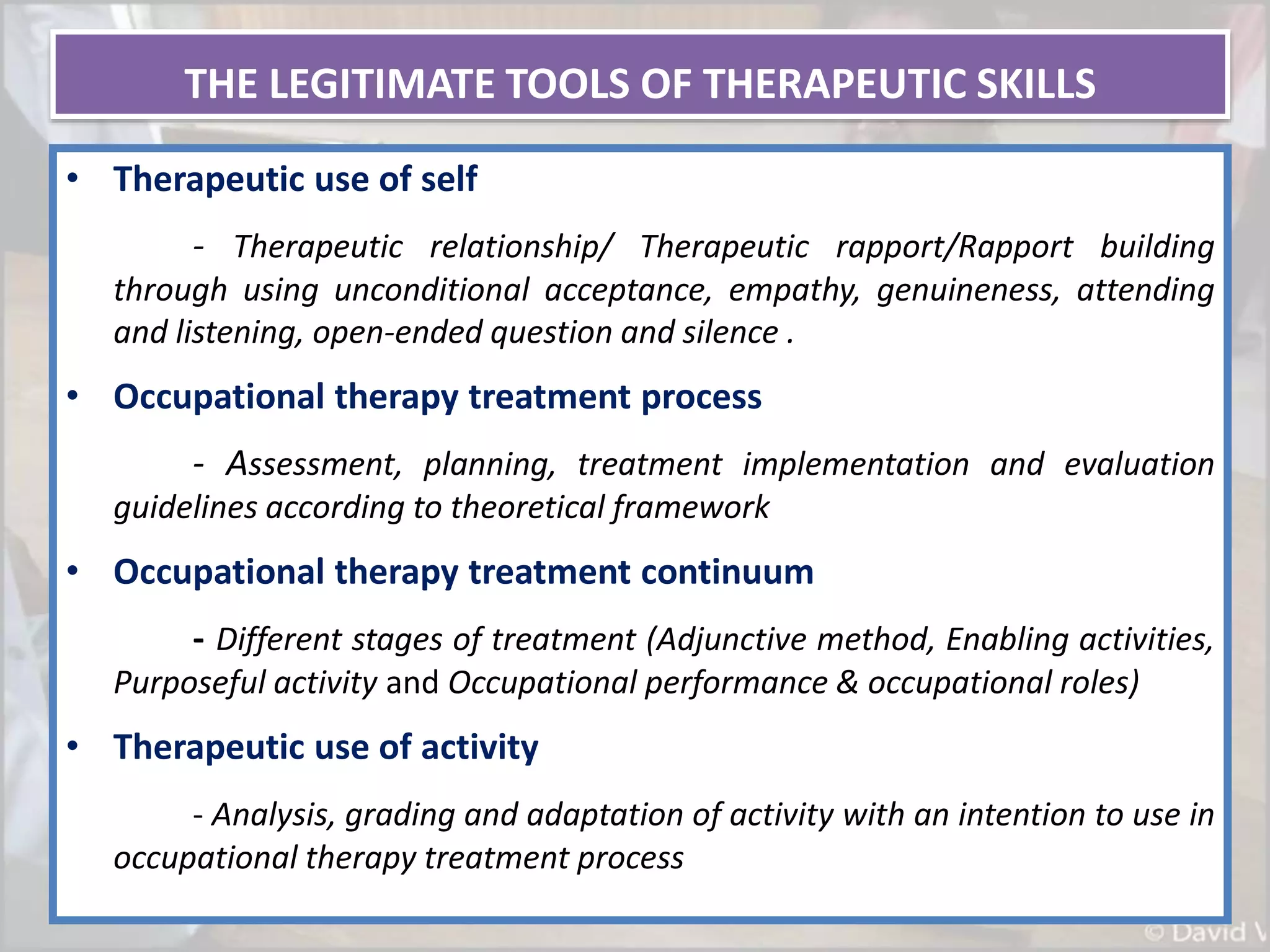 THE LEGITIMATE TOOLS OF THERAPEUTIC SKILLS

• Therapeutic use of self

- Therapeutic relationship/ Therapeutic rapport/Rapport building through using unconditional acceptance, empathy, genuineness, attending and listening, open-ended question and silence .

• Occupational therapy treatment process

- Assessment, planning, treatment implementation and evaluation guidelines according to theoretical framework

• Occupational therapy treatment continuum

- Different stages of treatment (Adjunctive method, Enabling activities, Purposeful activity and Occupational performance & occupational roles)

• Therapeutic use of activity

- Analysis, grading and adaptation of activity with an intention to use in occupational therapy treatment process

© David V